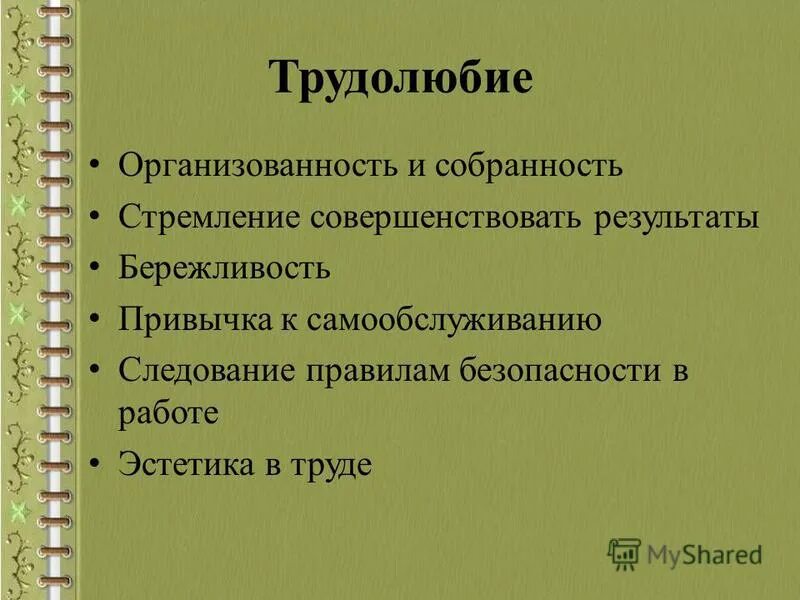 Трудолюбие

• Организованность и собранность
• Стремление совершенствовать результаты
• Бережливость
• Привычка к самообслуживанию
• Следование правилам безопасности в работе
• Эстетика в труде

MyShared